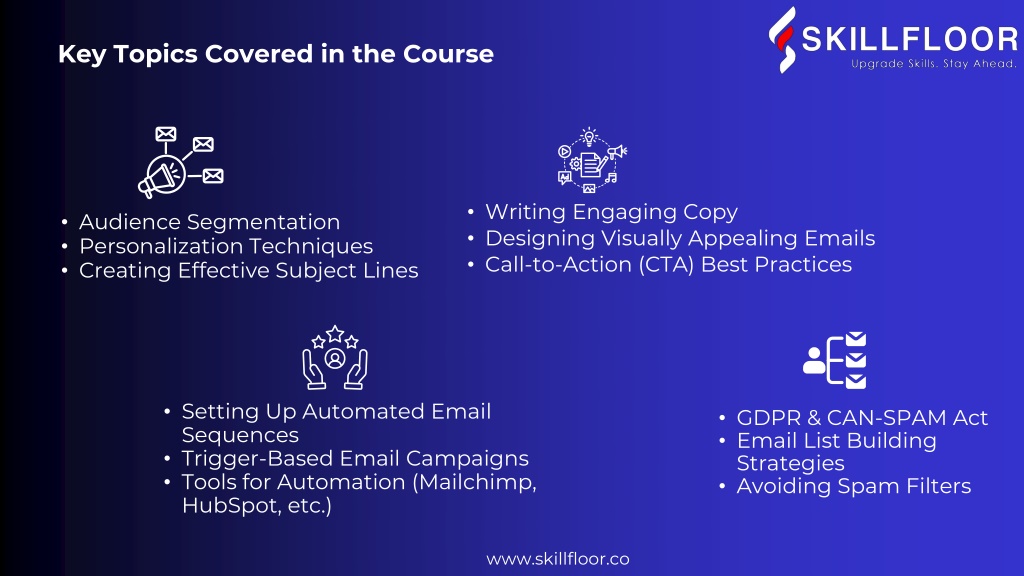 Key Topics Covered in the Course

SKILLFLOOR
Upgrade Skills. Stay Ahead.

• Audience Segmentation
• Personalization Techniques
• Creating Effective Subject Lines

• Writing Engaging Copy
• Designing Visually Appealing Emails
• Call-to-Action (CTA) Best Practices

• Setting Up Automated Email Sequences
• Trigger-Based Email Campaigns
• Tools for Automation (Mailchimp, HubSpot, etc.)

• GDPR & CAN-SPAM Act
• Email List Building Strategies
• Avoiding Spam Filters

www.skillfloor.co